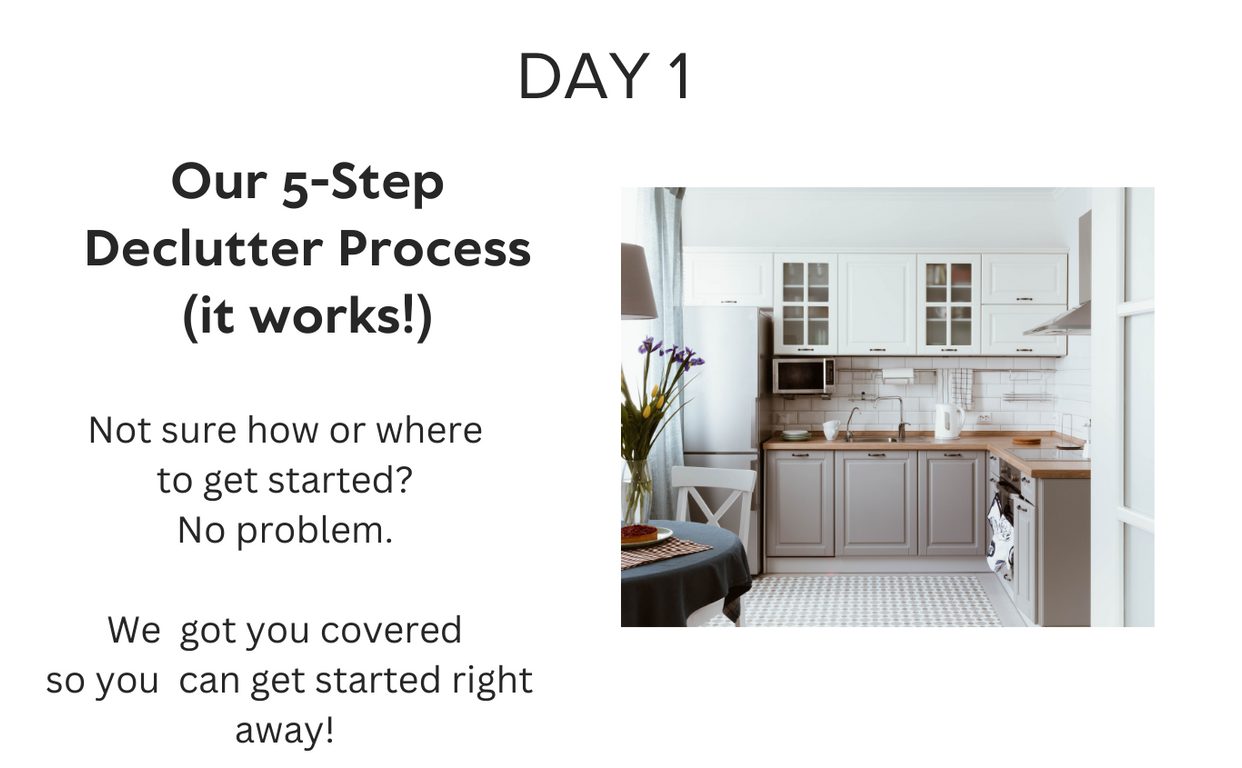 DAY 1

Our 5-Step Declutter Process (it works!)

Not sure how or where to get started? No problem.

We got you covered so you can get started right away!